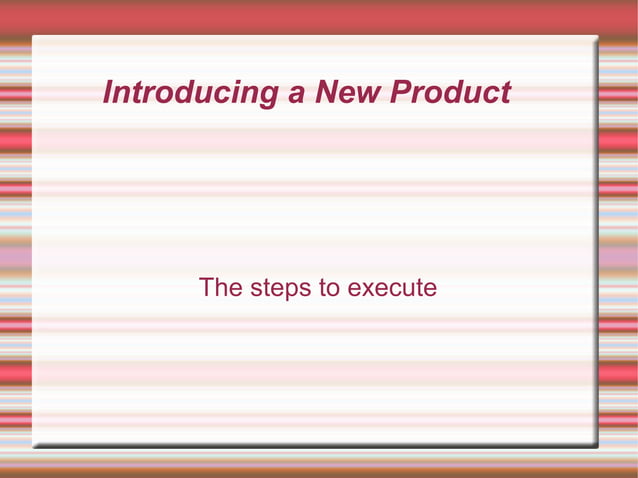 Introducing a New Product

The steps to execute